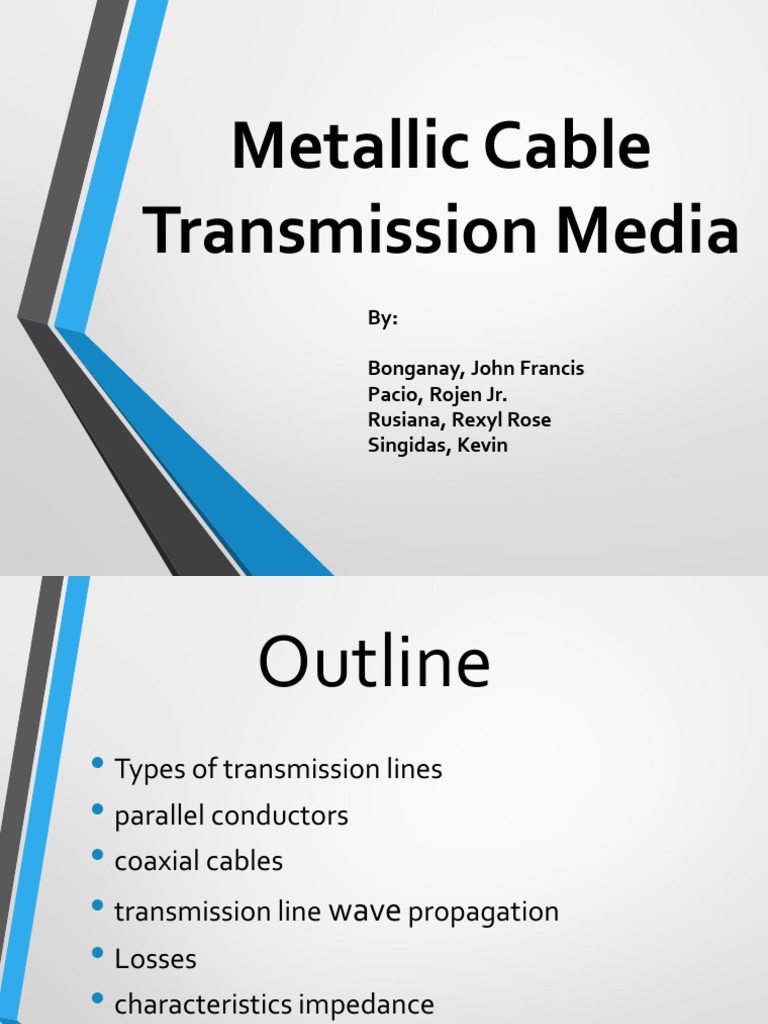 Metallic Cable Transmission Media

By:

Bonganay, John Francis
Pacio, Rojen Jr.
Rusiana, Rexyl Rose
Singidas, Kevin

Outline

• Types of transmission lines
• parallel conductors
• coaxial cables
• transmission line wave propagation
• Losses
• characteristics impedance